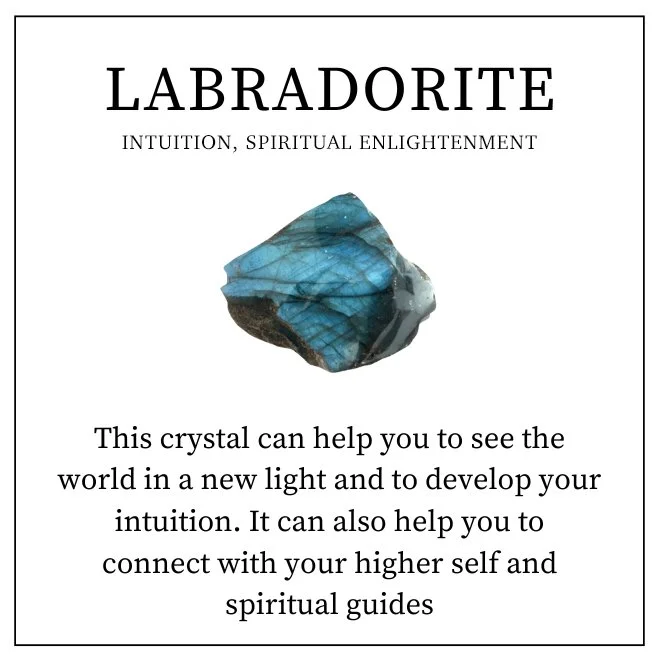 LABRADORITE

INTUITION, SPIRITUAL ENLIGHTENMENT

This crystal can help you to see the world in a new light and to develop your intuition. It can also help you to connect with your higher self and spiritual guides